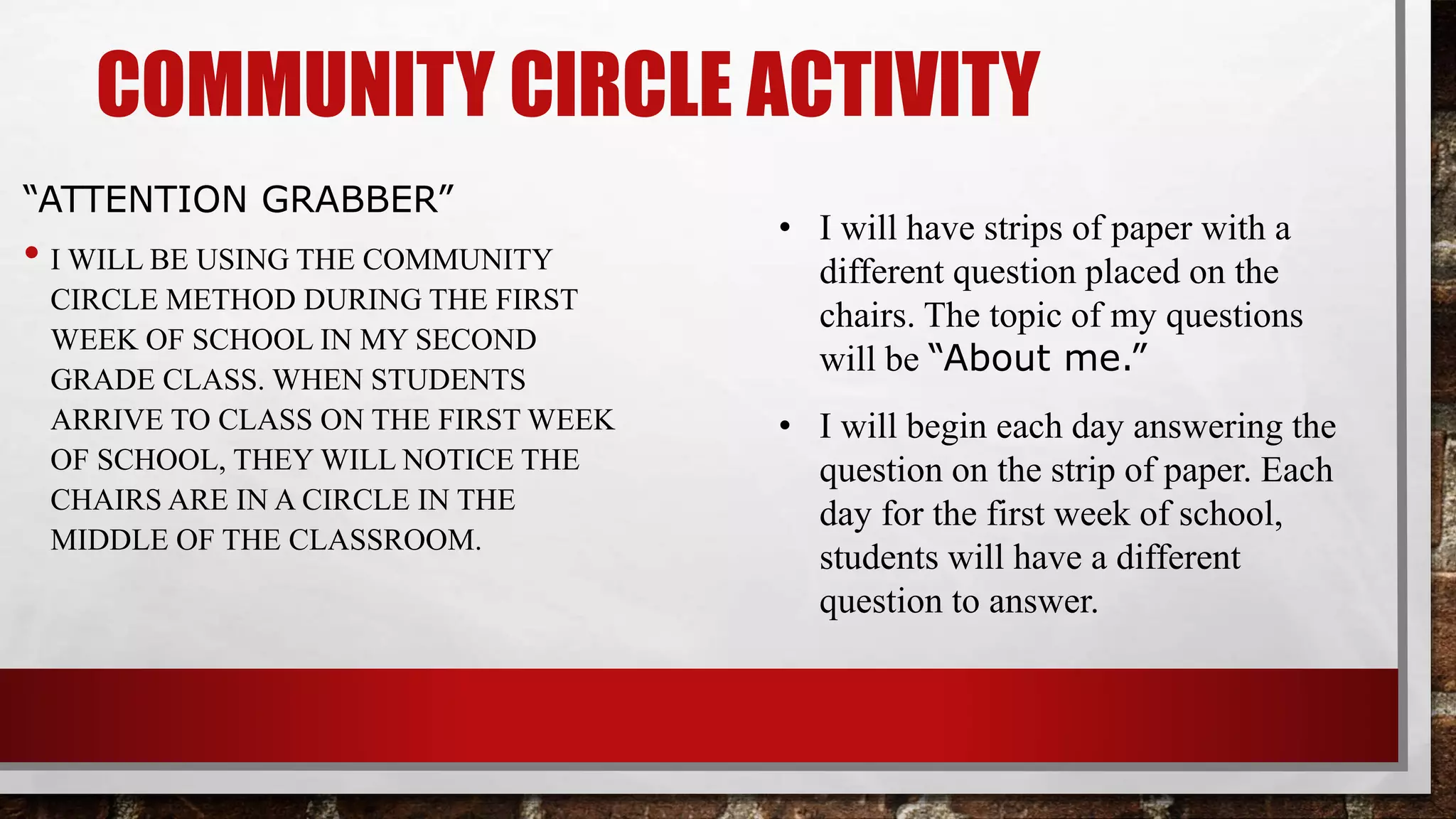 COMMUNITY CIRCLE ACTIVITY

"ATTENTION GRABBER"

• I WILL BE USING THE COMMUNITY CIRCLE METHOD DURING THE FIRST WEEK OF SCHOOL IN MY SECOND GRADE CLASS. WHEN STUDENTS ARRIVE TO CLASS ON THE FIRST WEEK OF SCHOOL, THEY WILL NOTICE THE CHAIRS ARE IN A CIRCLE IN THE MIDDLE OF THE CLASSROOM.

• I will have strips of paper with a different question placed on the chairs. The topic of my questions will be "About me."

• I will begin each day answering the question on the strip of paper. Each day for the first week of school, students will have a different question to answer.